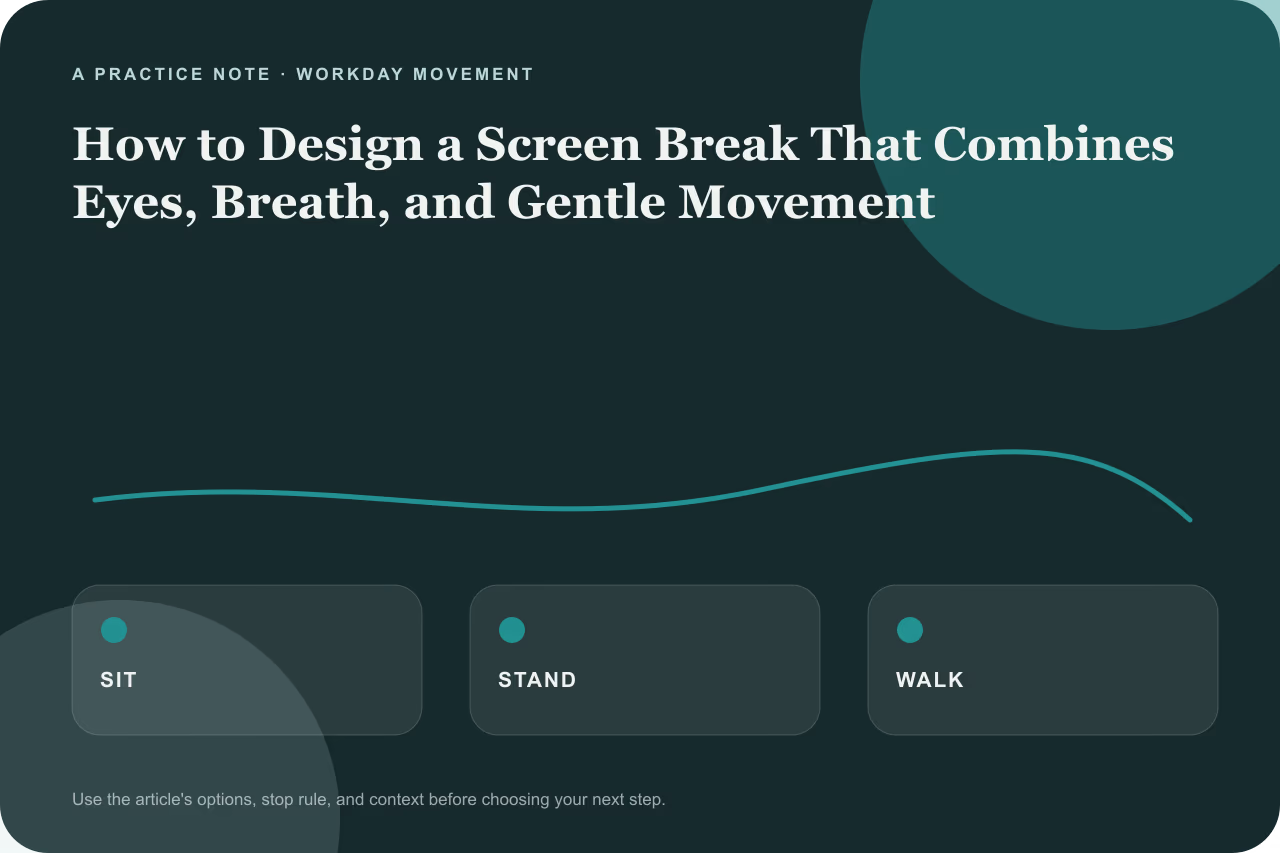 A PRACTICE NOTE · WORKDAY MOVEMENT

How to Design a Screen Break That Combines Eyes, Breath, and Gentle Movement

SIT

STAND

WALK

Use the article's options, stop rule, and context before choosing your next step.